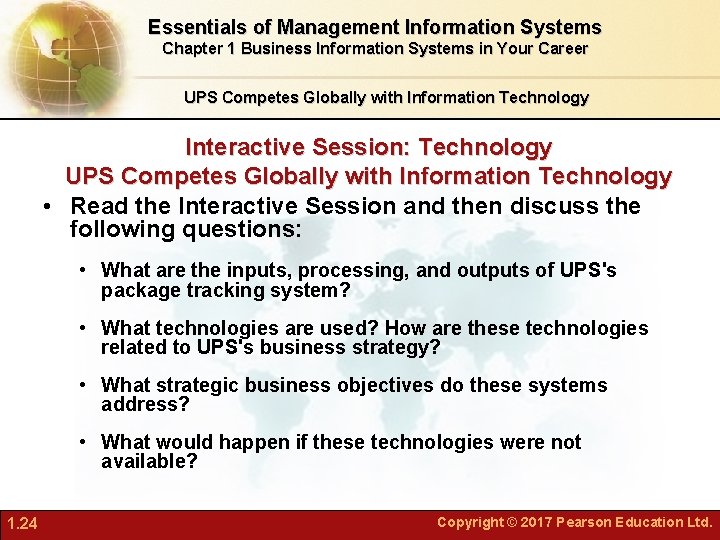 Essentials of Management Information Systems
Chapter 1 Business Information Systems in Your Career

UPS Competes Globally with Information Technology

Interactive Session: Technology
UPS Competes Globally with Information Technology

• Read the Interactive Session and then discuss the following questions:

• What are the inputs, processing, and outputs of UPS's package tracking system?

• What technologies are used? How are these technologies related to UPS's business strategy?

• What strategic business objectives do these systems address?

• What would happen if these technologies were not available?

1.24

Copyright © 2017 Pearson Education Ltd.